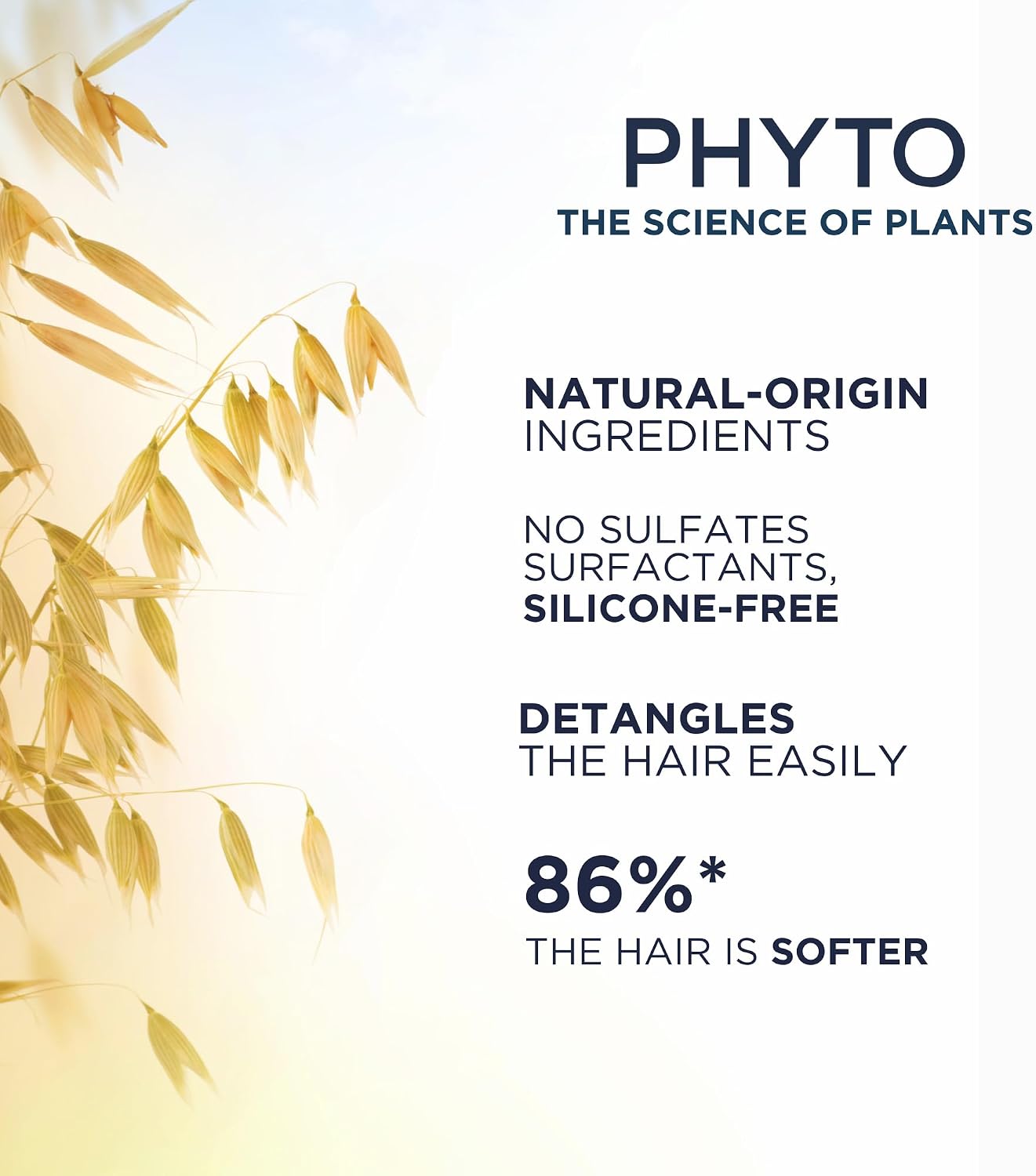 PHYTO
THE SCIENCE OF PLANTS

NATURAL-ORIGIN
INGREDIENTS

NO SULFATES
SURFACTANTS,
SILICONE-FREE

DETANGLES
THE HAIR EASILY

86%*
THE HAIR IS SOFTER